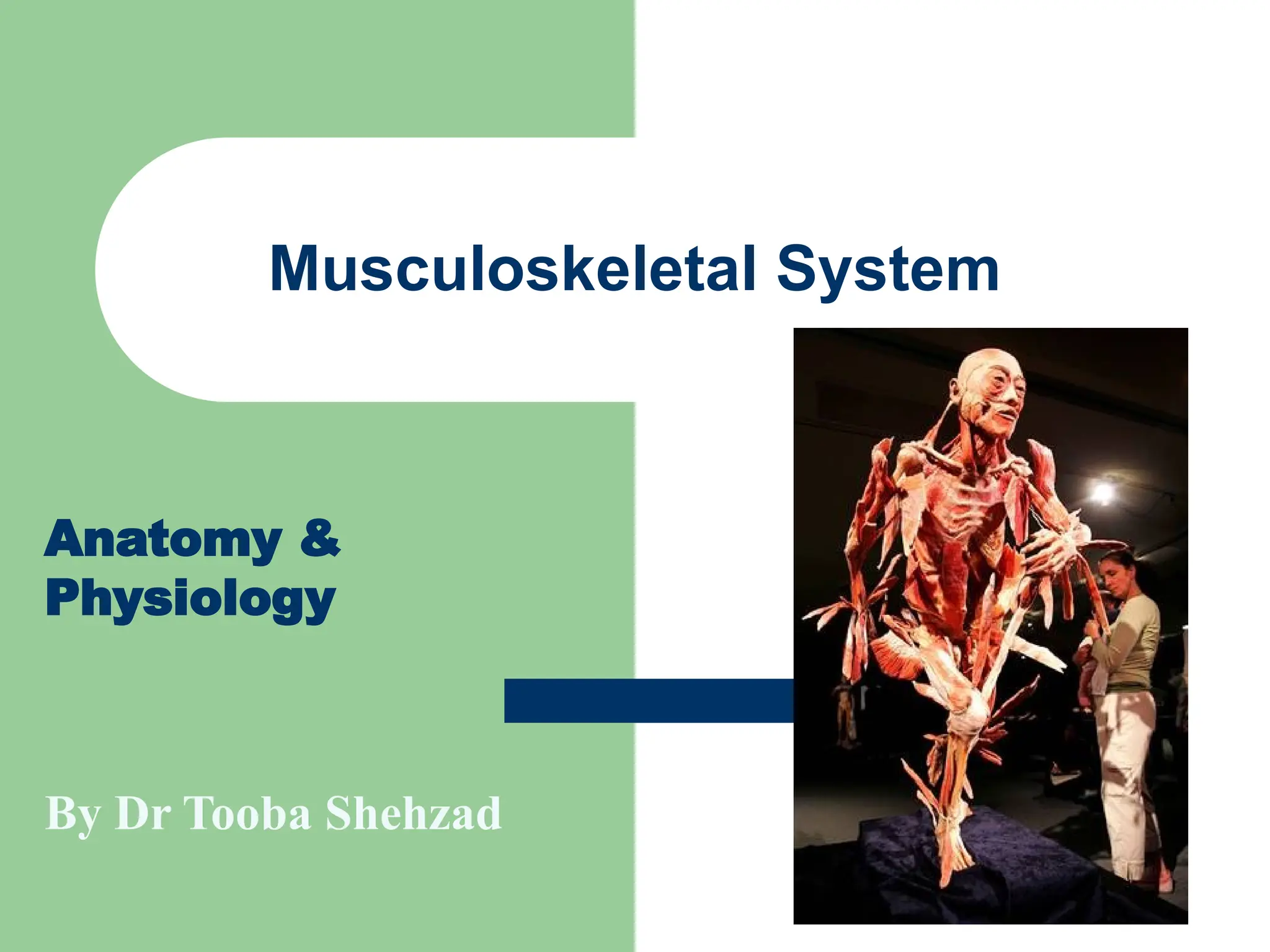 Musculoskeletal System

Anatomy & Physiology

By Dr Tooba Shehzad